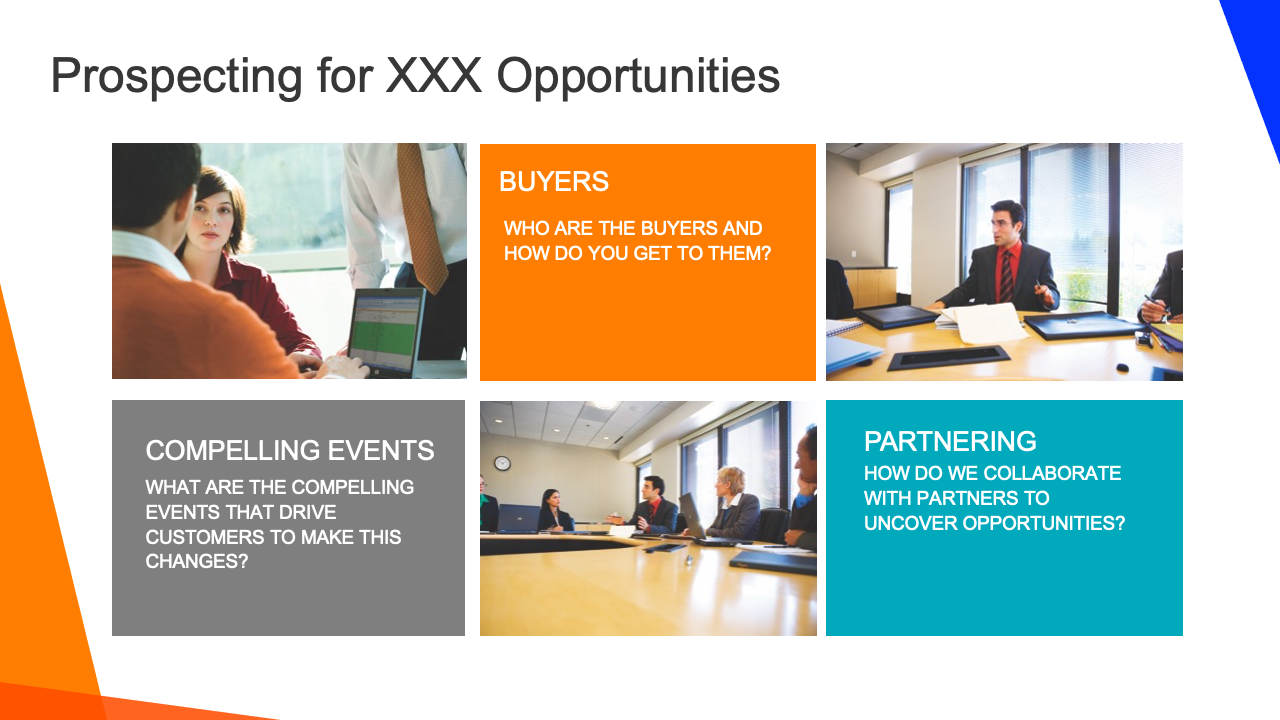 Prospecting for XXX Opportunities

BUYERS

WHO ARE THE BUYERS AND HOW DO YOU GET TO THEM?

COMPELLING EVENTS

WHAT ARE THE COMPELLING EVENTS THAT DRIVE CUSTOMERS TO MAKE THIS CHANGES?

PARTNERING

HOW DO WE COLLABORATE WITH PARTNERS TO UNCOVER OPPORTUNITIES?